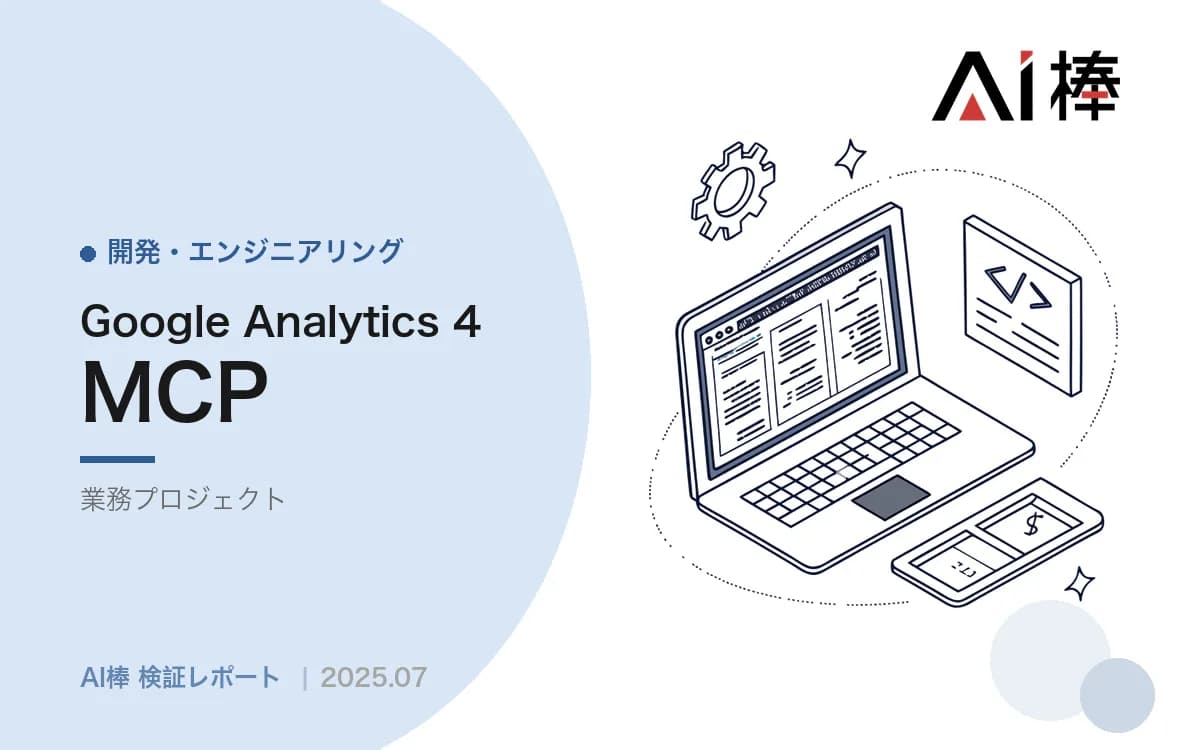 AI棒

開発・エンジニアリング

Google Analytics 4
MCP

業務プロジェクト

</>

$

AI棒 検証レポート | 2025.07